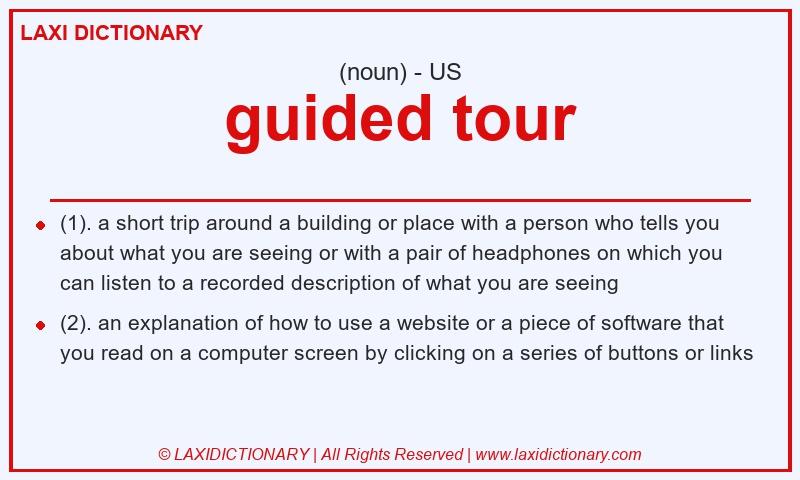 LAXI DICTIONARY

(noun) - US

guided tour

- (1). a short trip around a building or place with a person who tells you about what you are seeing or with a pair of headphones on which you can listen to a recorded description of what you are seeing
- (2). an explanation of how to use a website or a piece of software that you read on a computer screen by clicking on a series of buttons or links

© LAXIDICTIONARY | All Rights Reserved | www.laxidictionary.com